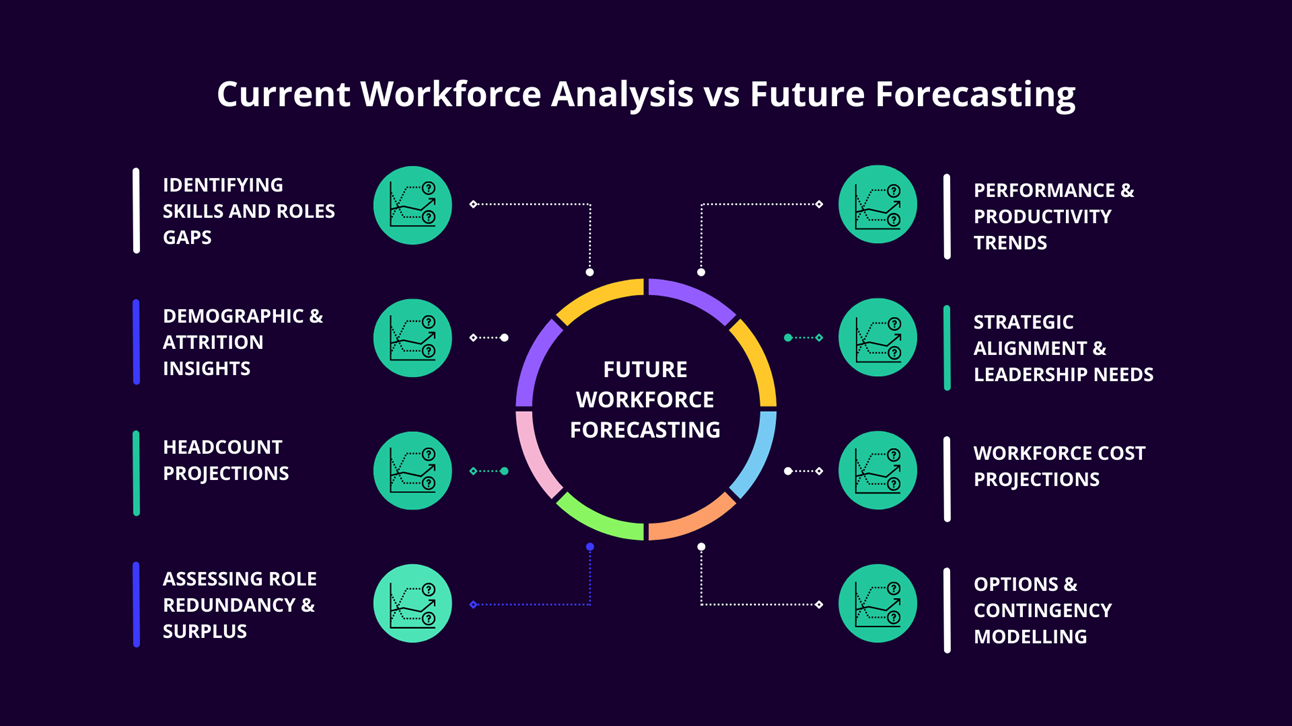 Current Workforce Analysis vs Future Forecasting

IDENTIFYING SKILLS AND ROLES GAPS

DEMOGRAPHIC & ATTRITION INSIGHTS

HEADCOUNT PROJECTIONS

ASSESSING ROLE REDUNDANCY & SURPLUS

FUTURE WORKFORCE FORECASTING

PERFORMANCE & PRODUCTIVITY TRENDS

STRATEGIC ALIGNMENT & LEADERSHIP NEEDS

WORKFORCE COST PROJECTIONS

OPTIONS & CONTINGENCY MODELLING